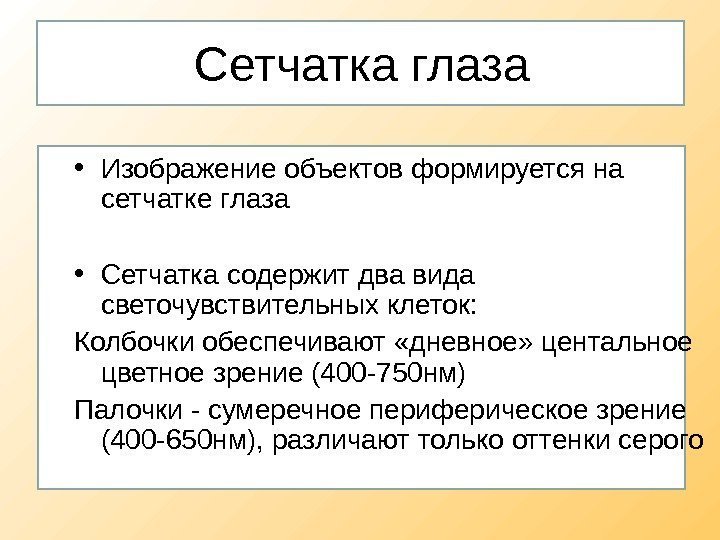 Сетчатка глаза

• Изображение объектов формируется на сетчатке глаза

• Сетчатка содержит два вида светочувствительных клеток:

Колбочки обеспечивают «дневное» центальное цветное зрение (400-750нм)

Палочки - сумеречное периферическое зрение (400-650нм), различают только оттенки серого